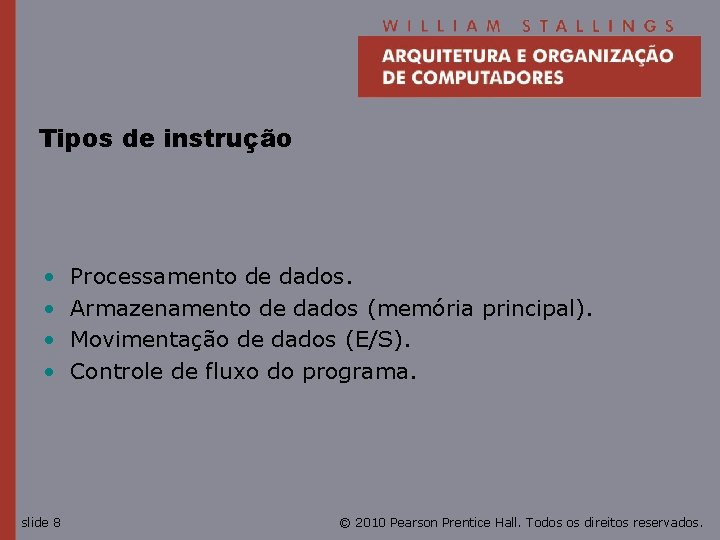 WILLIAM STALLINGS
ARQUITETURA E ORGANIZAÇÃO DE COMPUTADORES

Tipos de instrução

• Processamento de dados.
• Armazenamento de dados (memória principal).
• Movimentação de dados (E/S).
• Controle de fluxo do programa.

slide 8

© 2010 Pearson Prentice Hall. Todos os direitos reservados.